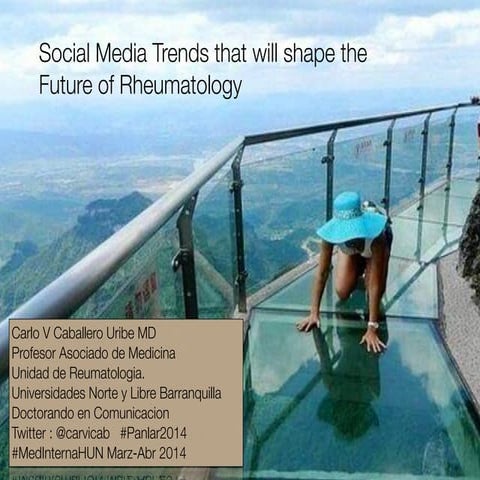 Social Media Trends that will shape the Future of Rheumatology

Carlo V Caballero Uribe MD
Profesor Asociado de Medicina
Unidad de Reumatologia.
Universidades Norte y Libre Barranquilla
Doctorando en Comunicacion
Twitter : @carvicab #Panlar2014
#MedInternaHUN Marz-Abr 2014